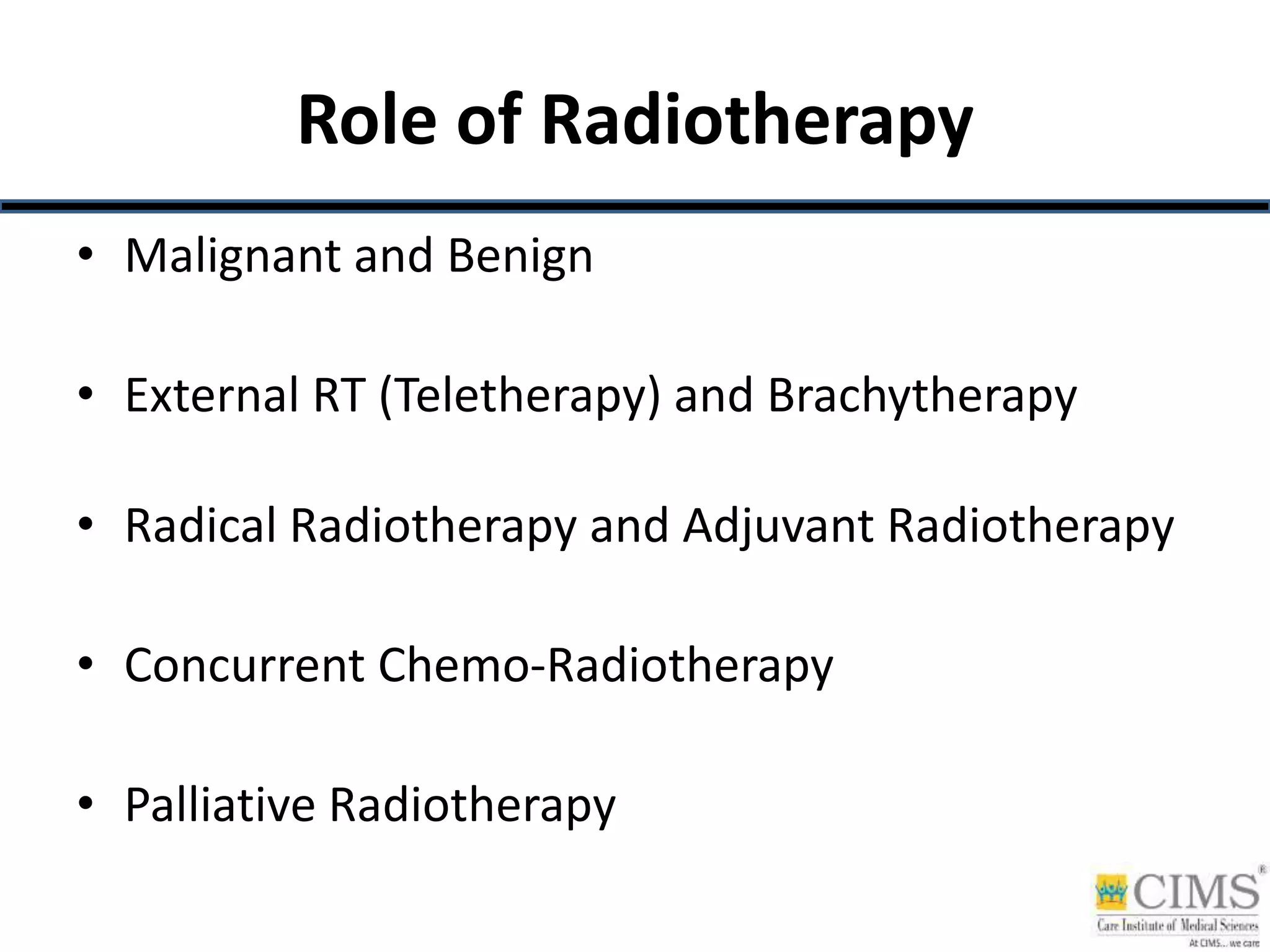 Role of Radiotherapy

• Malignant and Benign

• External RT (Teletherapy) and Brachytherapy

• Radical Radiotherapy and Adjuvant Radiotherapy

• Concurrent Chemo-Radiotherapy

• Palliative Radiotherapy

CIMS®
Care Institute of Medical Sciences
At CIMS... we care